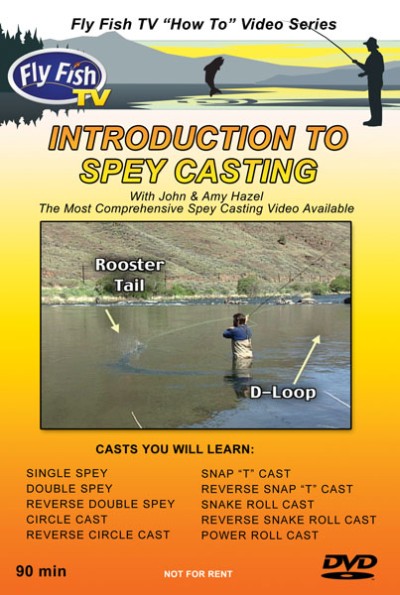 Fly Fish TV "How To" Video Series

Fly Fish TV

INTRODUCTION TO SPEY CASTING

With John & Amy Hazel
The Most Comprehensive Spey Casting Video Available

Rooster Tail

D–Loop

CASTS YOU WILL LEARN:

SINGLE SPEY
DOUBLE SPEY
REVERSE DOUBLE SPEY
CIRCLE CAST
REVERSE CIRCLE CAST

SNAP "T" CAST
REVERSE SNAP "T" CAST
SNAKE ROLL CAST
REVERSE SNAKE ROLL CAST
POWER ROLL CAST

90 min

NOT FOR RENT

DVD